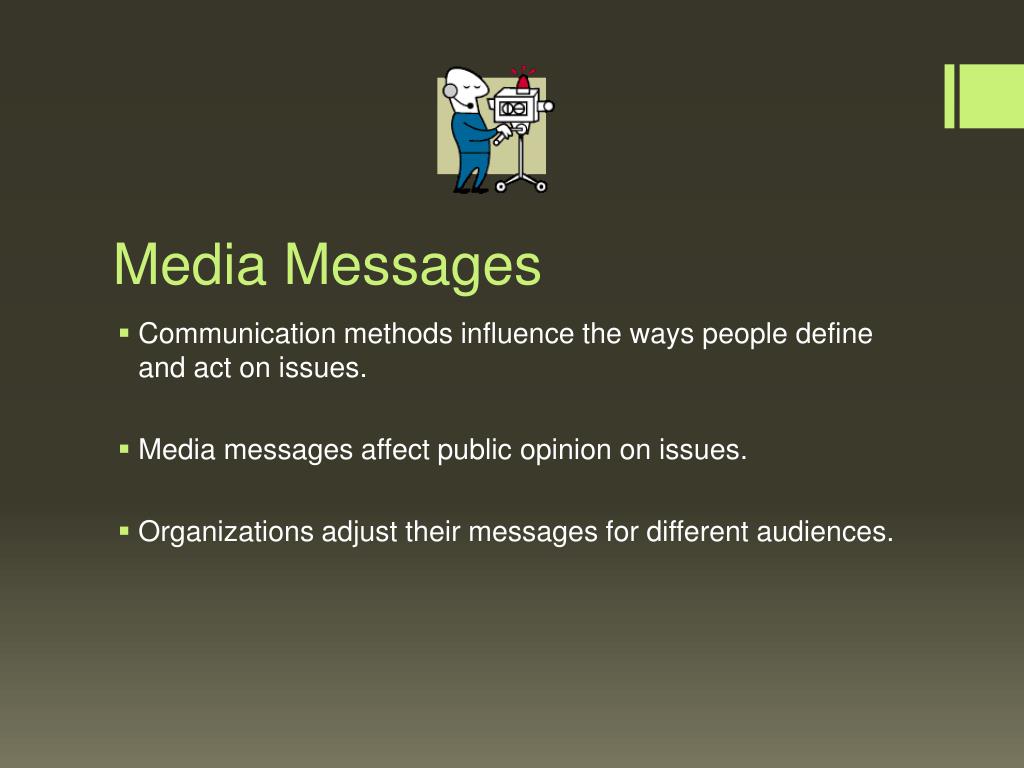 Media Messages

▪ Communication methods influence the ways people define and act on issues.

▪ Media messages affect public opinion on issues.

▪ Organizations adjust their messages for different audiences.